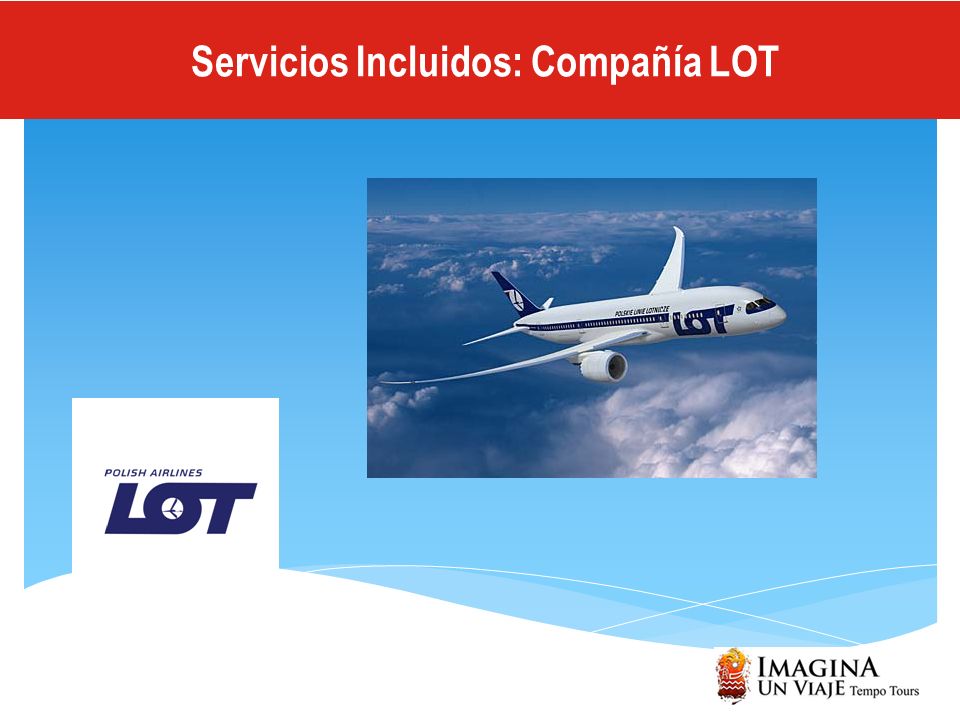 Servicios Incluidos: Compañía LOT

POLSKIE LINIE LOTNICZE
LOT

POLISH AIRLINES
LOT

IMAGINA
UN VIAJE Tempo Tours